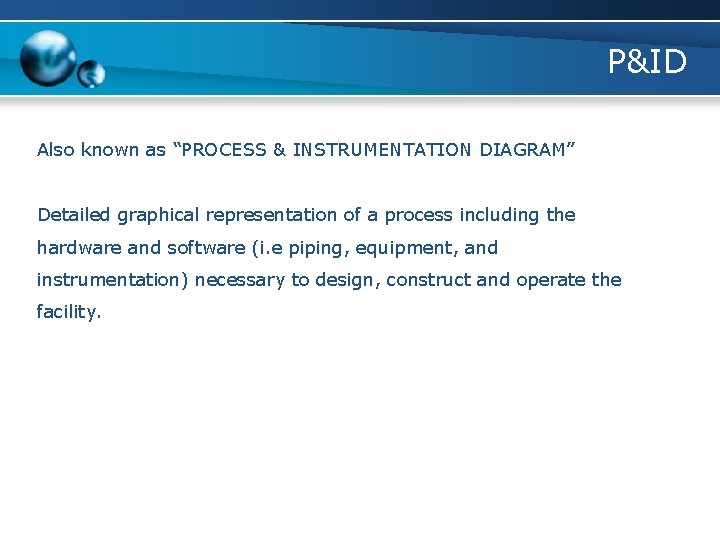 P&ID

Also known as “PROCESS & INSTRUMENTATION DIAGRAM”

Detailed graphical representation of a process including the hardware and software (i.e piping, equipment, and instrumentation) necessary to design, construct and operate the facility.